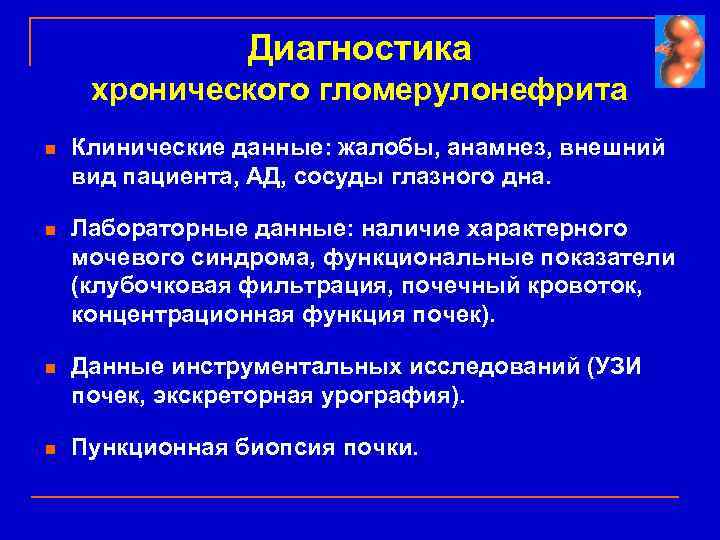 Диагностика хронического гломерулонефрита

Клинические данные: жалобы, анамнез, внешний вид пациента, АД, сосуды глазного дна.

Лабораторные данные: наличие характерного мочевого синдрома, функциональные показатели (клубочковая фильтрация, почечный кровоток, концентрационная функция почек).

Данные инструментальных исследований (УЗИ почек, экскреторная урография).

Пункционная биопсия почки.